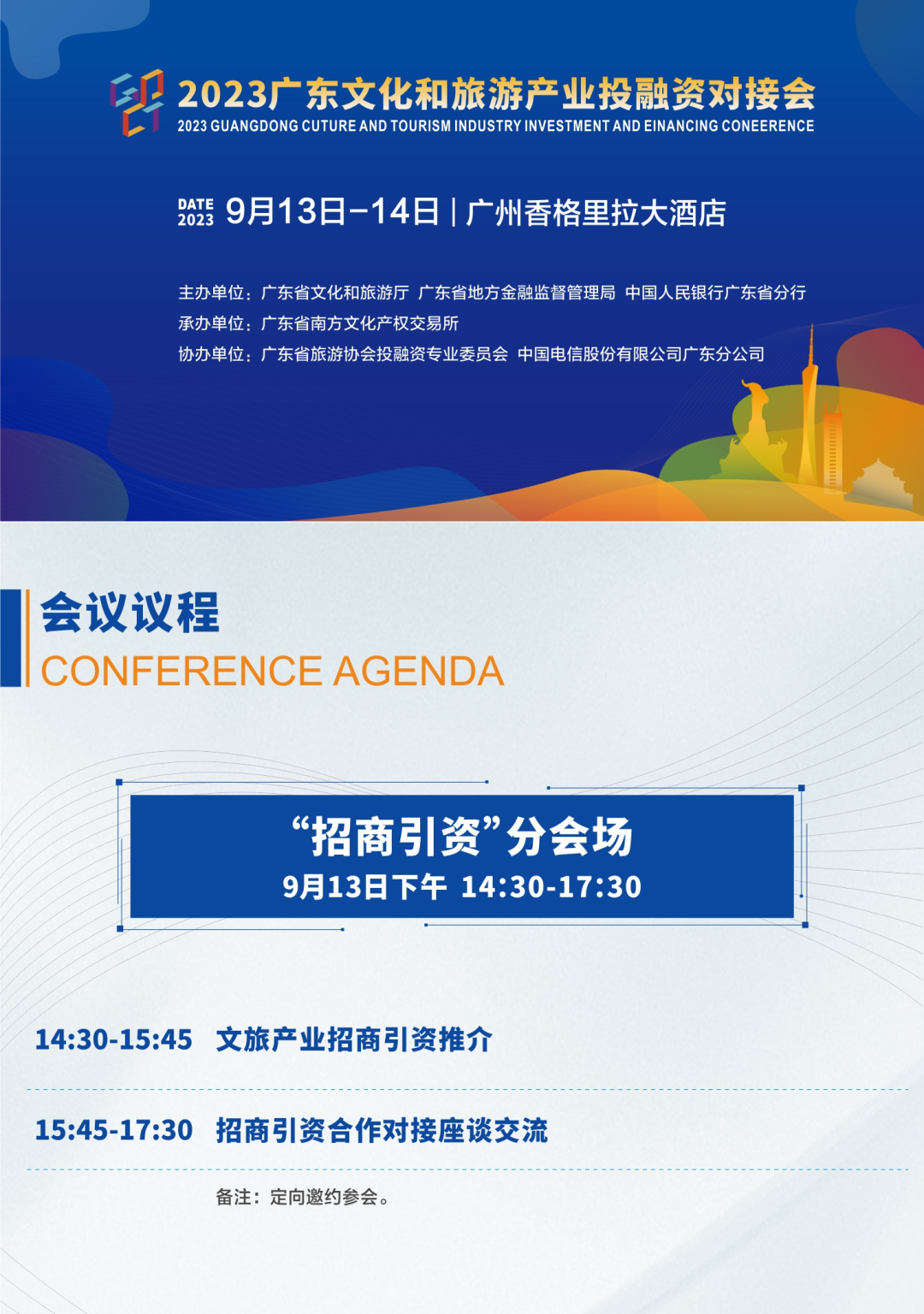 2023广东文化和旅游产业投融资对接会
2023 GUANGDONG CUTURE AND TOURISM INDUSTRY INVESTMENT AND EINANCING CONEERENCE

DATE 2023 9月13日-14日 | 广州香格里拉大酒店

主办单位：广东省文化和旅游厅 广东省地方金融监督管理局 中国人民银行广东省分行
承办单位：广东省南方文化产权交易所
协办单位：广东省旅游协会投融资专业委员会 中国电信股份有限公司广东分公司

会议议程
CONFERENCE AGENDA

“招商引资”分会场
9月13日下午 14:30-17:30

14:30-15:45 文旅产业招商引资推介

15:45-17:30 招商引资合作对接座谈交流

备注：定向邀约参会。